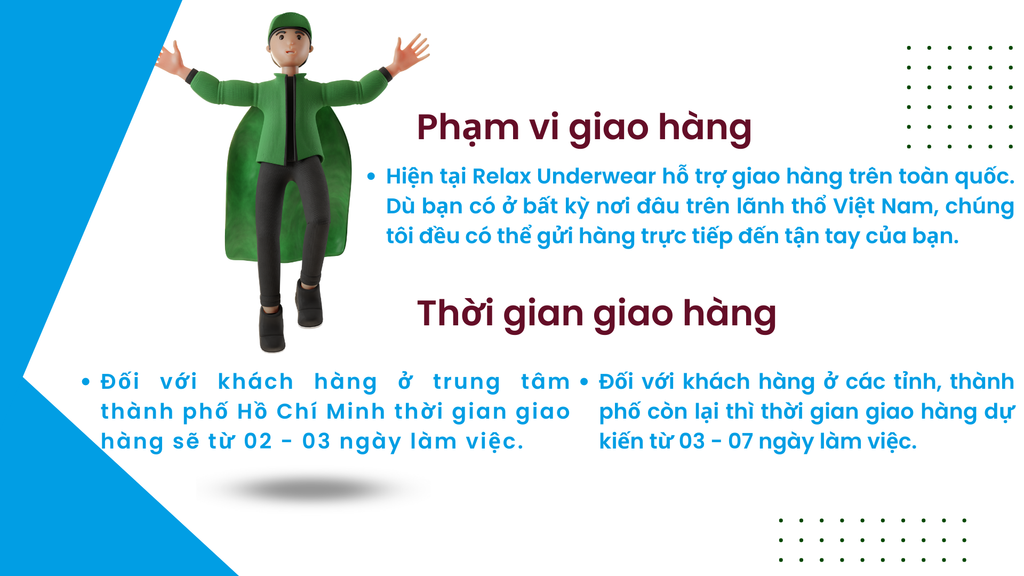 Phạm vi giao hàng

• Hiện tại Relax Underwear hỗ trợ giao hàng trên toàn quốc. Dù bạn có ở bất kỳ nơi đâu trên lãnh thổ Việt Nam, chúng tôi đều có thể gửi hàng trực tiếp đến tận tay của bạn.

Thời gian giao hàng

• Đối với khách hàng ở trung tâm thành phố Hồ Chí Minh thời gian giao hàng sẽ từ 02 - 03 ngày làm việc.

• Đối với khách hàng ở các tỉnh, thành phố còn lại thì thời gian giao hàng dự kiến từ 03 - 07 ngày làm việc.